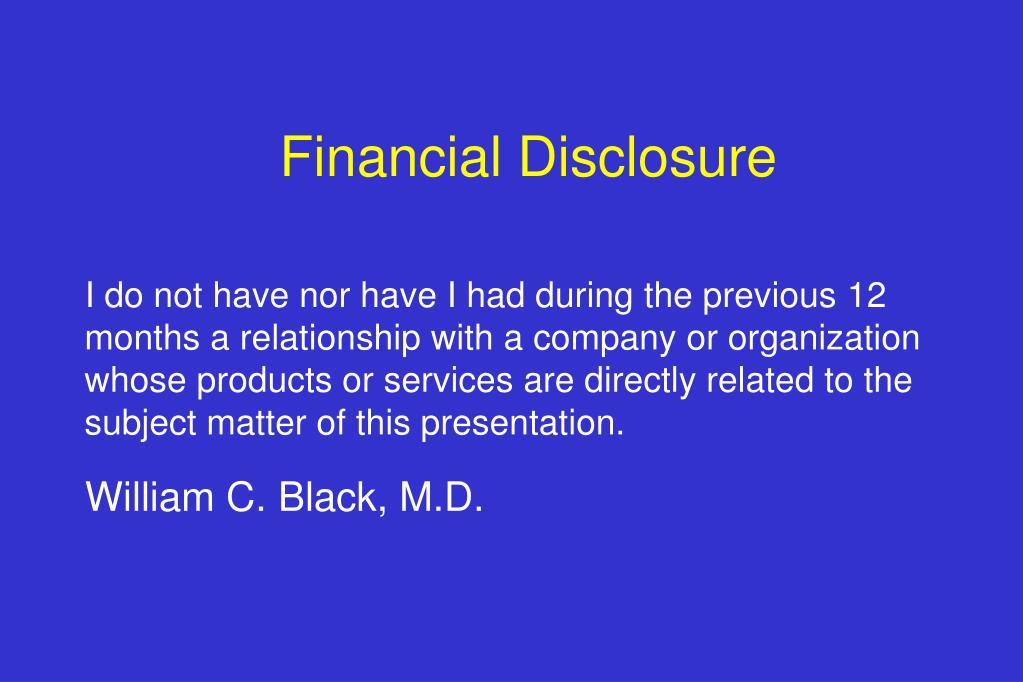 Financial Disclosure

I do not have nor have I had during the previous 12 months a relationship with a company or organization whose products or services are directly related to the subject matter of this presentation.

William C. Black, M.D.